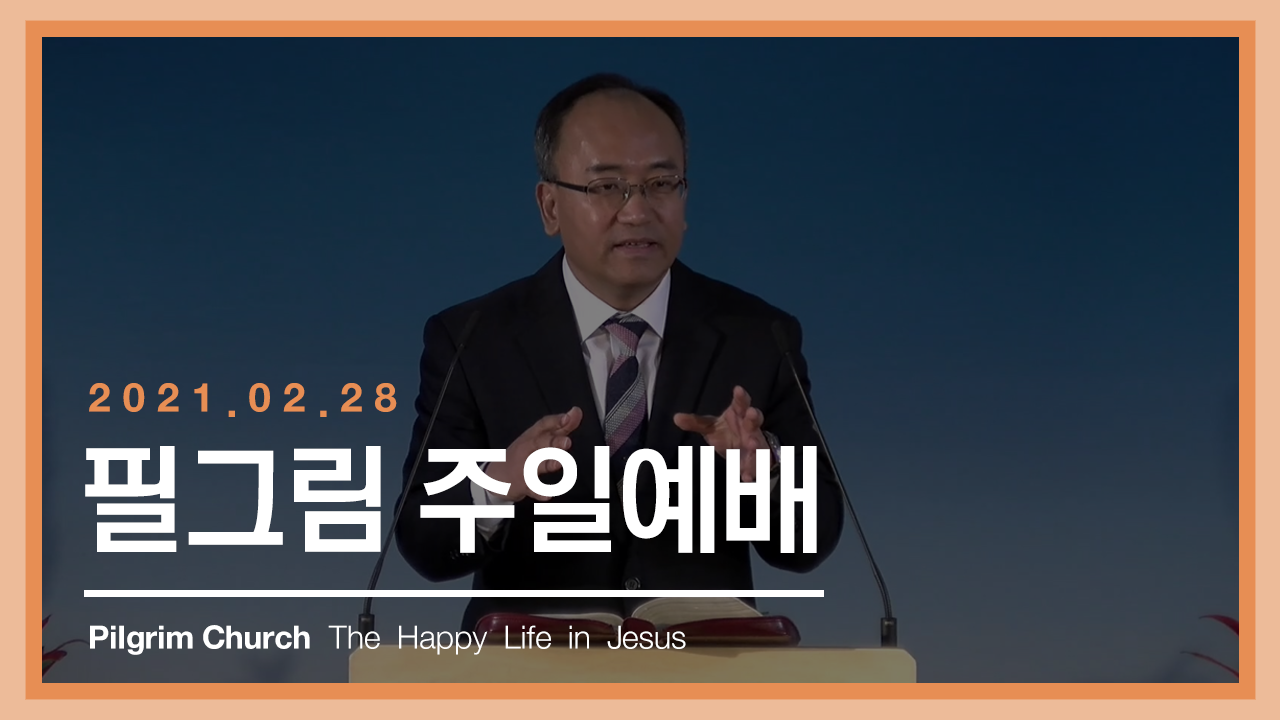 2021.02.28

필그림 주일예배

Pilgrim Church The Happy Life in Jesus